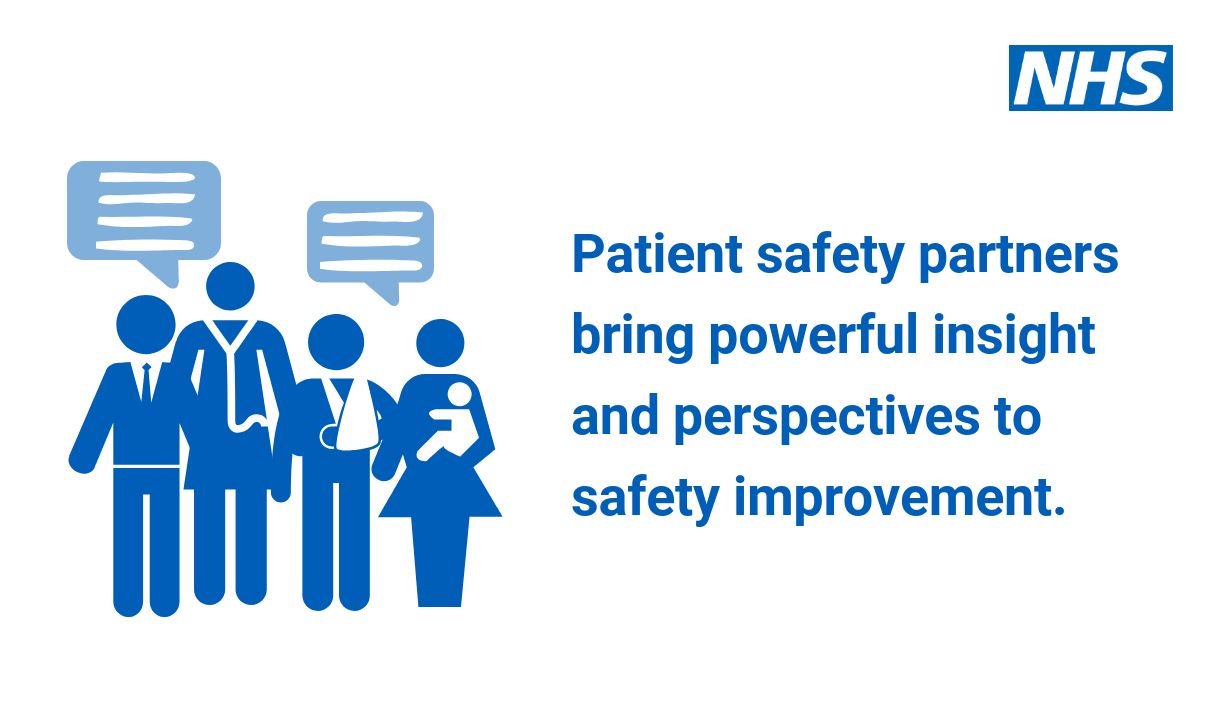 NHS

Patient safety partners bring powerful insight and perspectives to safety improvement.